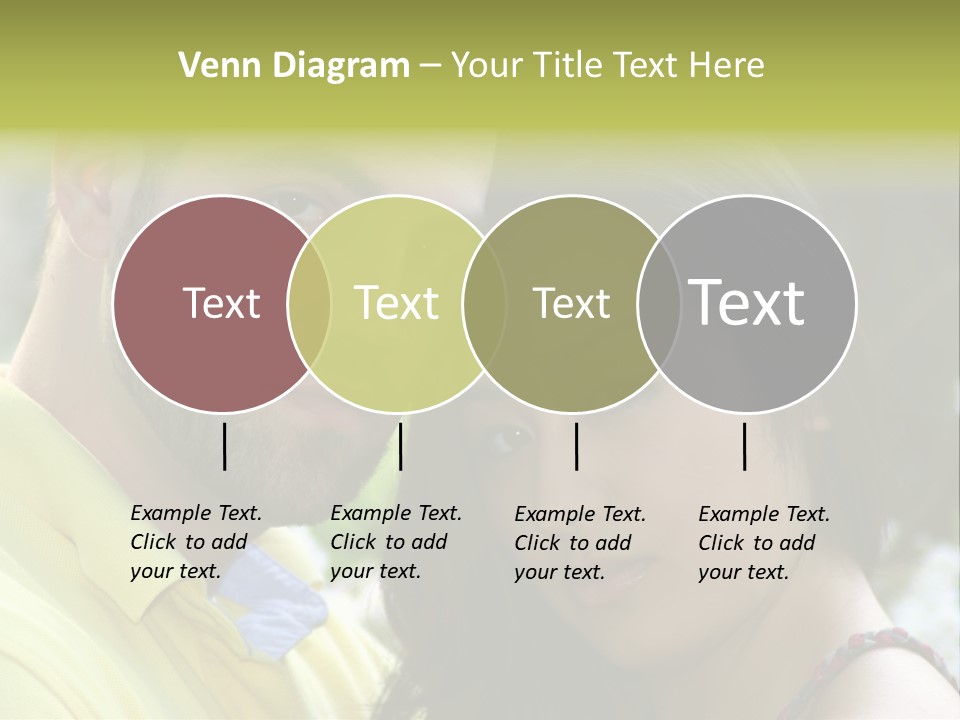 Venn Diagram – Your Title Text Here

Text

Text

Text

Text

Example Text. Click to add your text.

Example Text. Click to add your text.

Example Text. Click to add your text.

Example Text. Click to add your text.